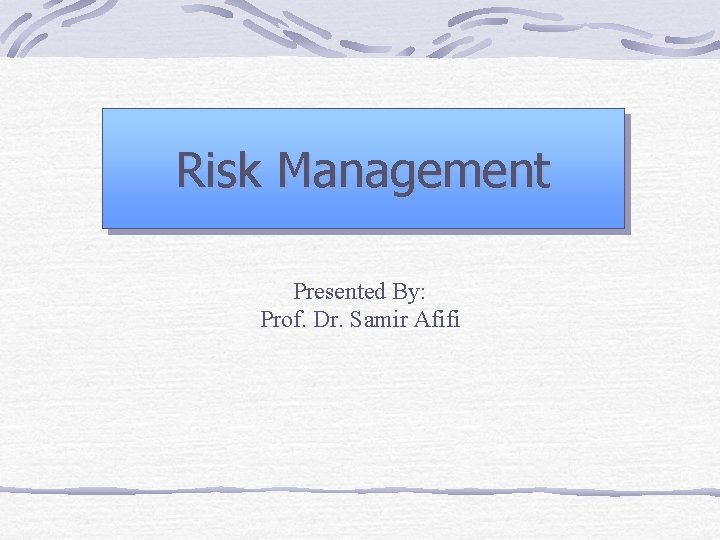 Risk Management

Presented By:
Prof. Dr. Samir Afifi